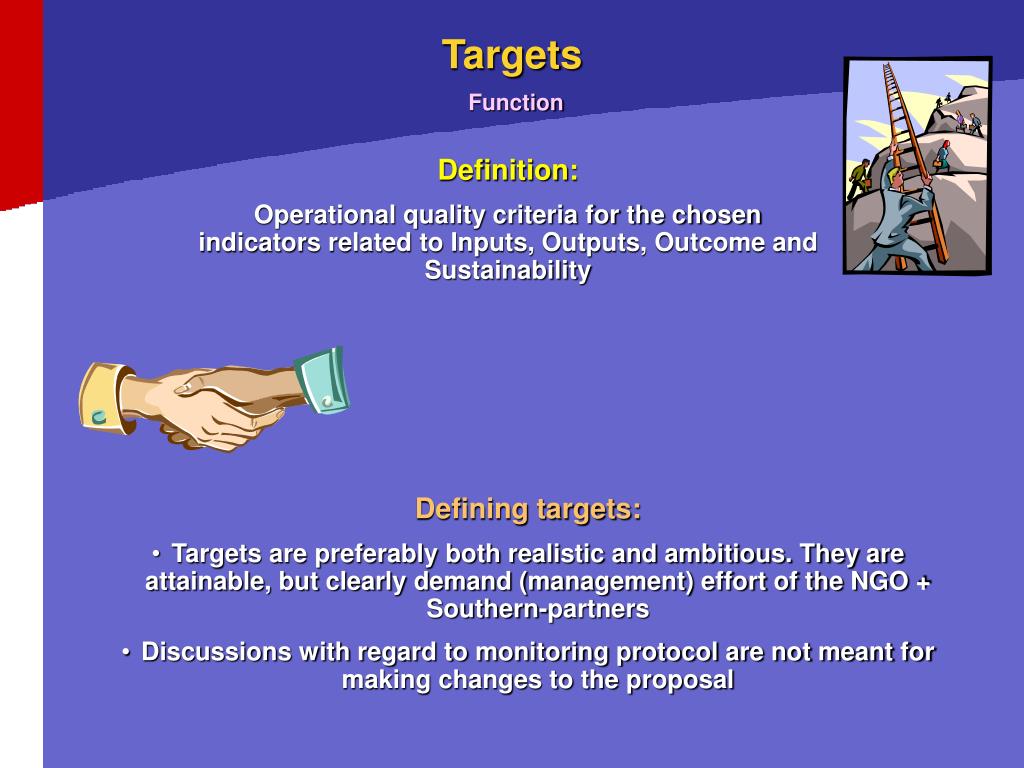 Targets

Function

Definition:

Operational quality criteria for the chosen indicators related to Inputs, Outputs, Outcome and Sustainability

Defining targets:

• Targets are preferably both realistic and ambitious. They are attainable, but clearly demand (management) effort of the NGO + Southern-partners

• Discussions with regard to monitoring protocol are not meant for making changes to the proposal